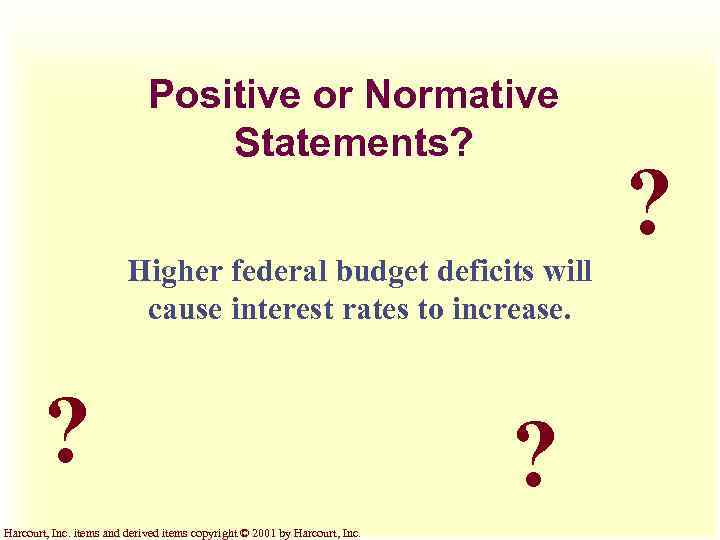 Positive or Normative Statements?

?

Higher federal budget deficits will cause interest rates to increase.

?

?

Harcourt, Inc. items and derived items copyright © 2001 by Harcourt, Inc.